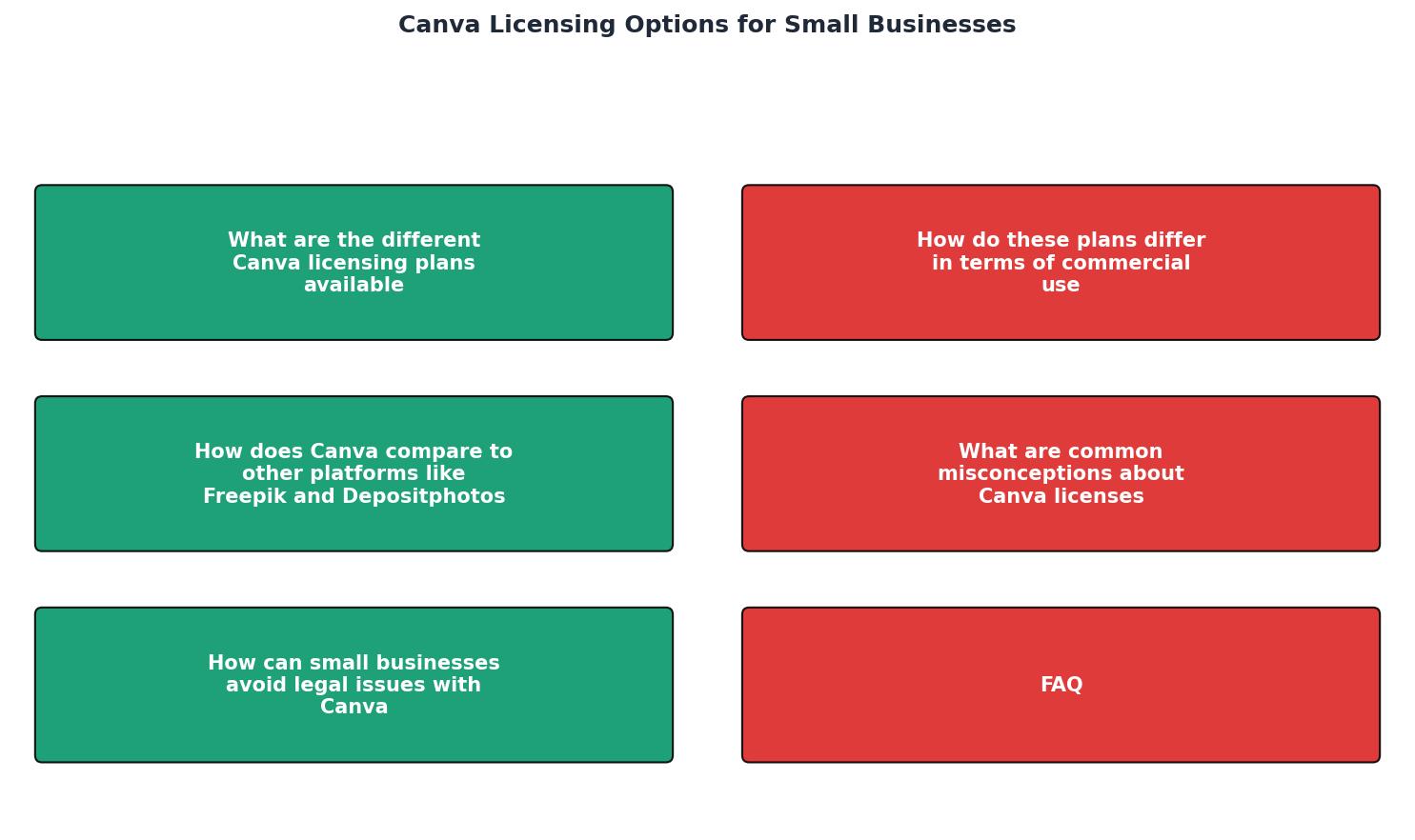 Canva Licensing Options for Small Businesses

What are the different Canva licensing plans available

How do these plans differ in terms of commercial use

How does Canva compare to other platforms like Freepik and Depositphotos

What are common misconceptions about Canva licenses

How can small businesses avoid legal issues with Canva

FAQ